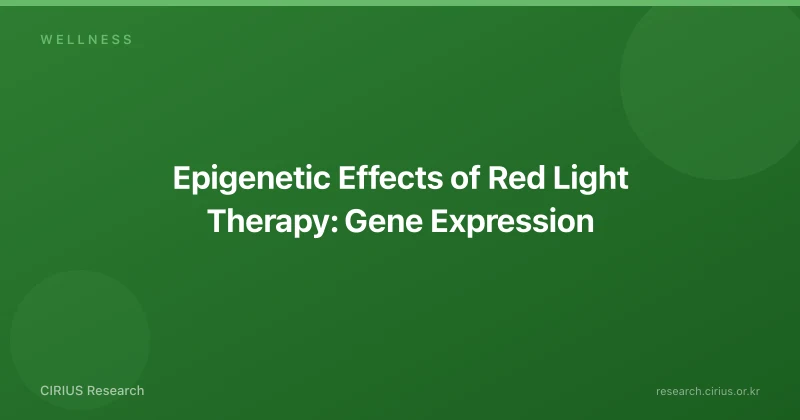 WELLNESS

Epigenetic Effects of Red Light Therapy: Gene Expression

CIRIUS Research

research.cirius.or.kr